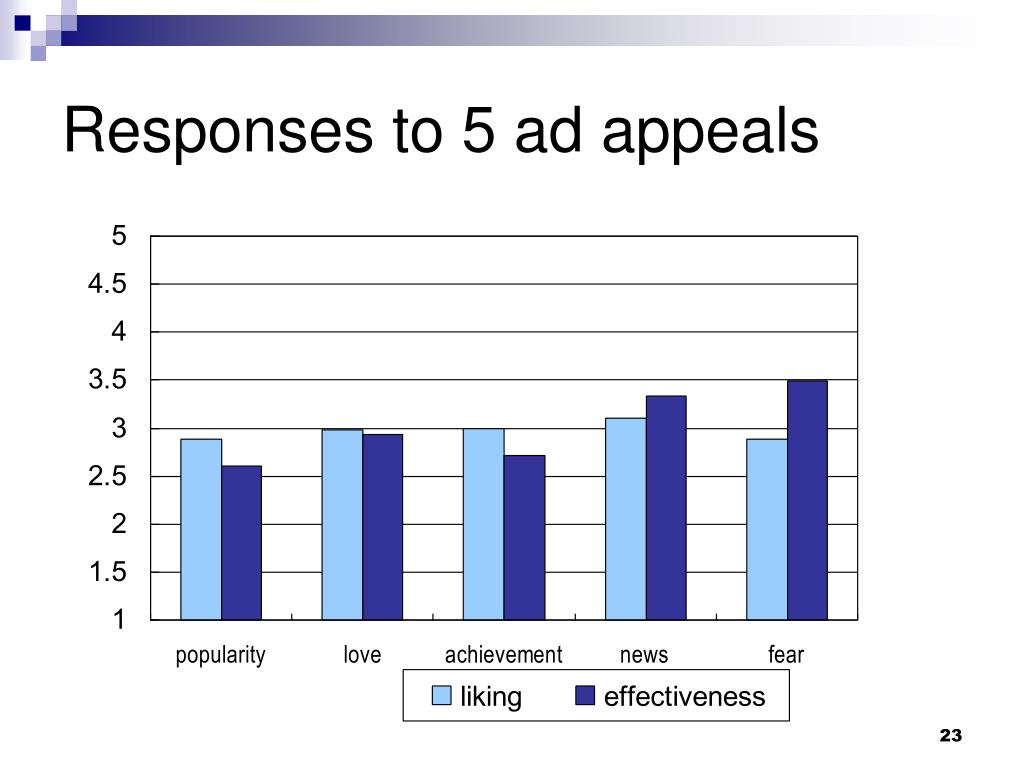 Responses to 5 ad appeals

5
4.5
4
3.5
3
2.5
2
1.5
1

popularity love achievement news fear

liking effectiveness

23